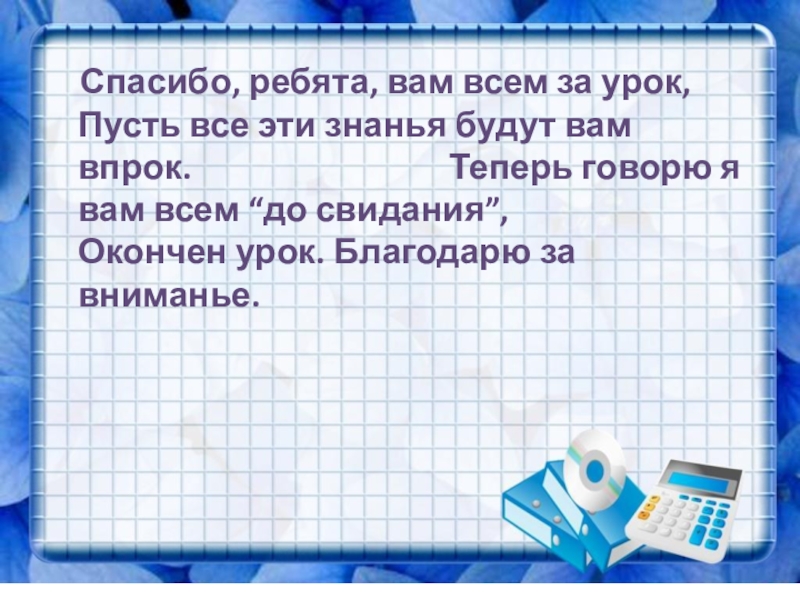 Спасибо, ребята, вам всем за урок,
Пусть все эти знанья будут вам впрок. Теперь говорю я вам всем “до свидания”,
Окончен урок. Благодарю за вниманье.